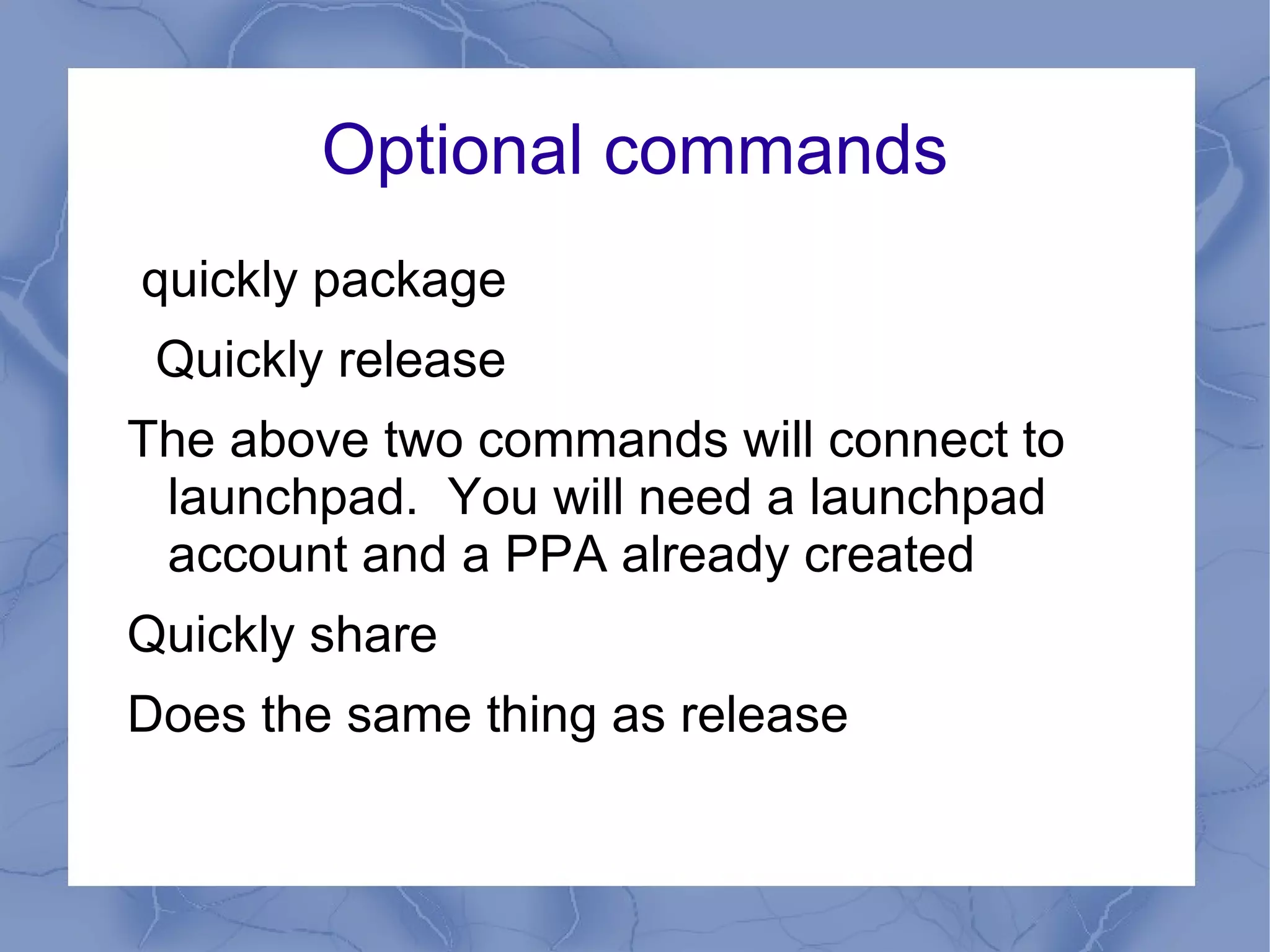 Optional commands

quickly package

Quickly release

The above two commands will connect to launchpad.  You will need a launchpad account and a PPA already created

Quickly share

Does the same thing as release